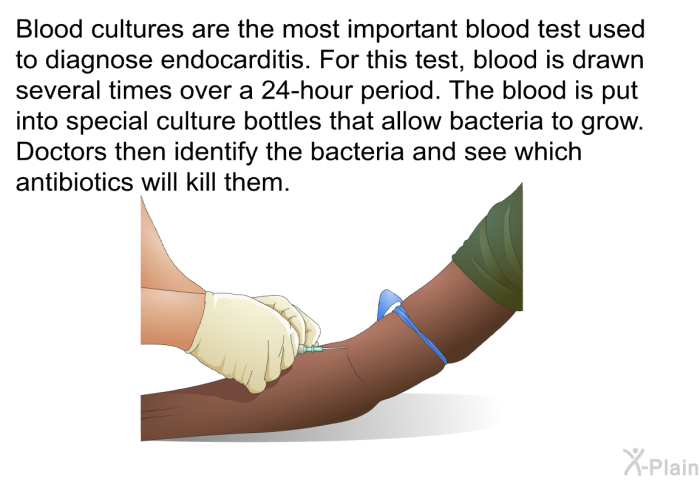 Blood cultures are the most important blood test used to diagnose endocarditis. For this test, blood is drawn several times over a 24-hour period. The blood is put into special culture bottles that allow bacteria to grow. Doctors then identify the bacteria and see which antibiotics will kill them.

X-Plain